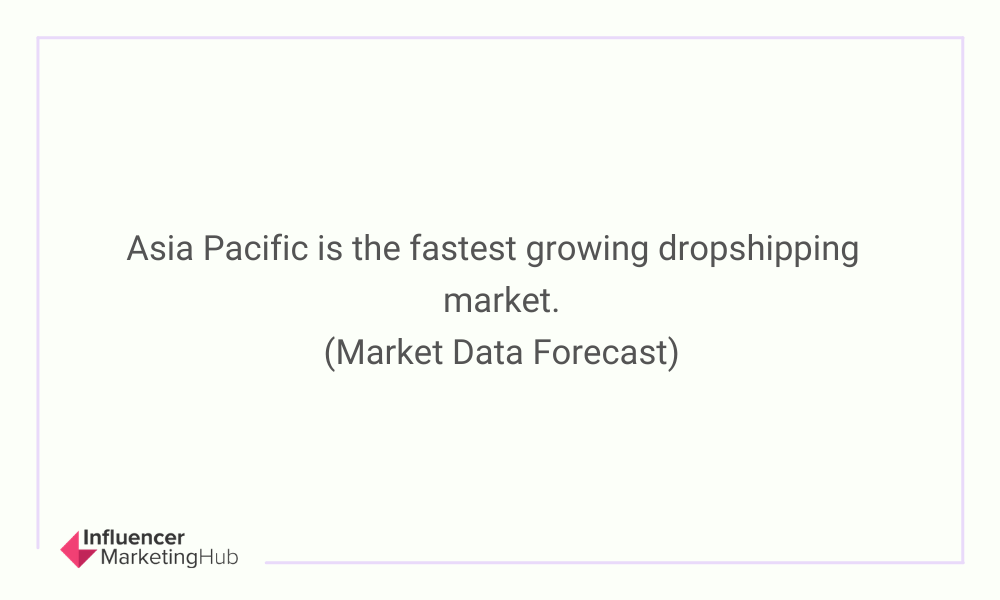 Asia Pacific is the fastest growing dropshipping market.
(Market Data Forecast)

Influencer MarketingHub